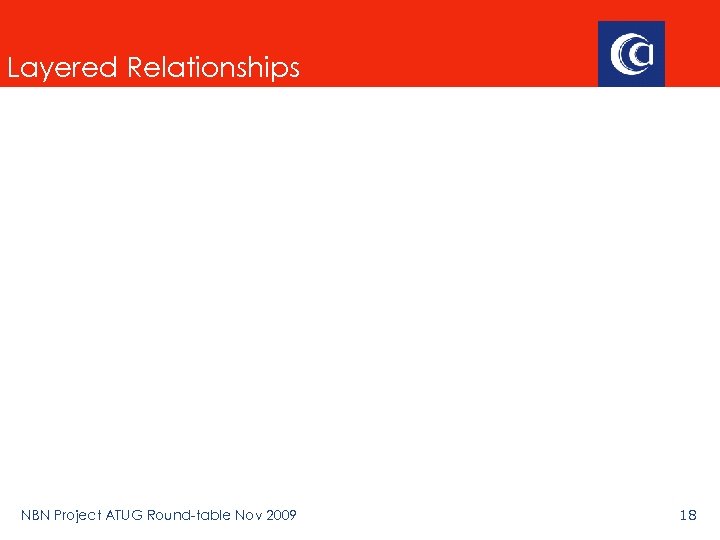 Layered Relationships

NBN Project ATUG Round-table Nov 2009

18